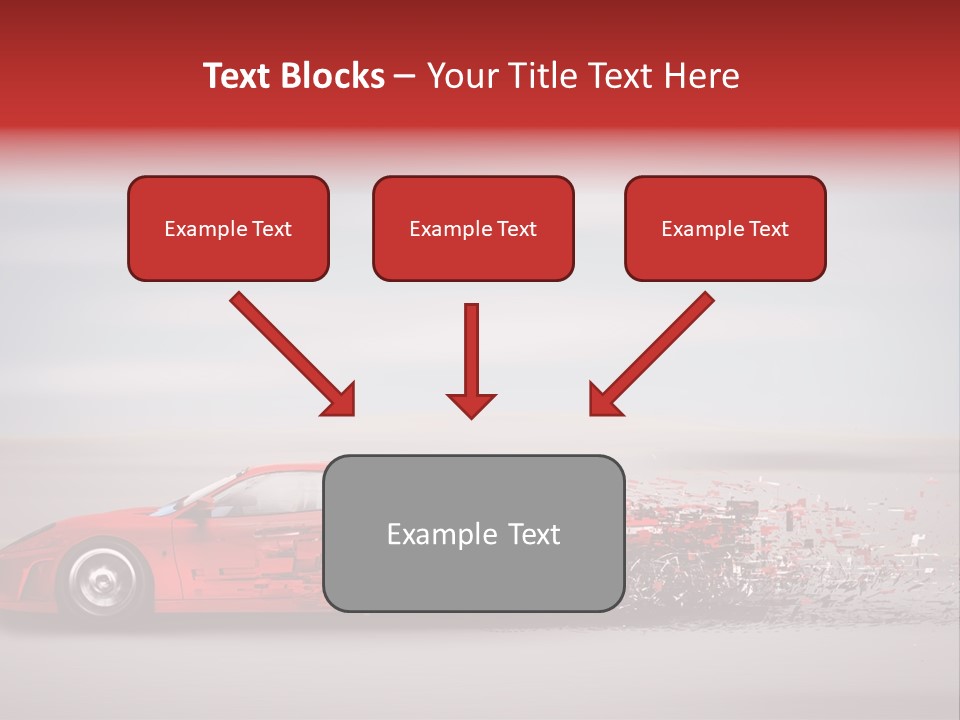 Text Blocks – Your Title Text Here

Example Text

Example Text

Example Text

Example Text